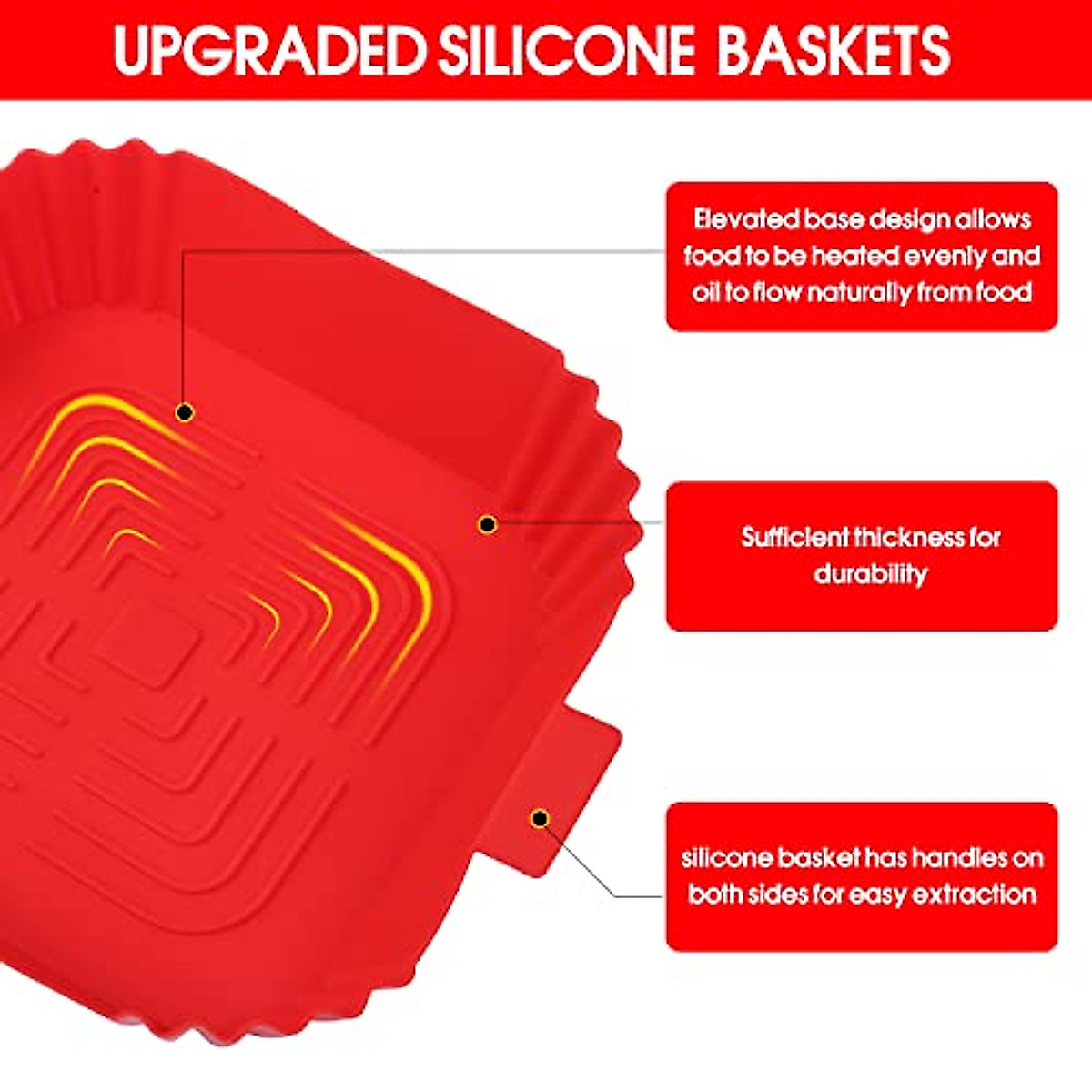 UPGRADED SILICONE BASKETS

Elevated base design allows food to be heated evenly and oil to flow naturally from food

Sufficient thickness for durability

silicone basket has handles on both sides for easy extraction